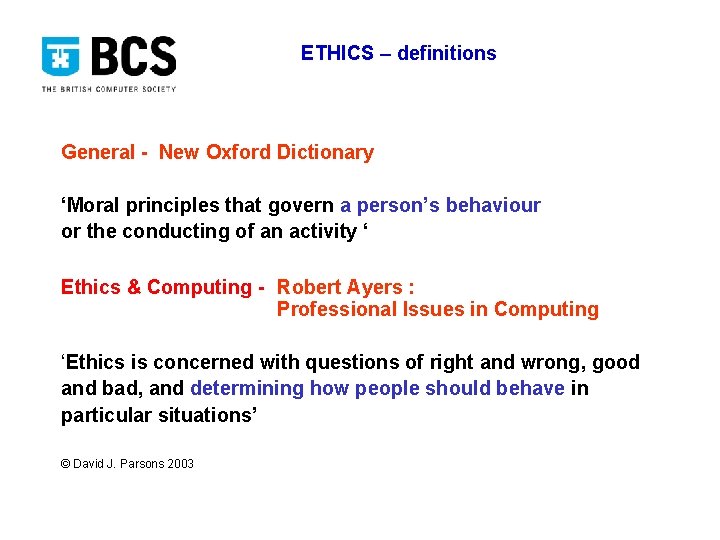 BCS
THE BRITISH COMPUTER SOCIETY

ETHICS – definitions

General - New Oxford Dictionary

‘Moral principles that govern a person’s behaviour or the conducting of an activity ‘

Ethics & Computing - Robert Ayers :
Professional Issues in Computing

‘Ethics is concerned with questions of right and wrong, good and bad, and determining how people should behave in particular situations’

© David J. Parsons 2003